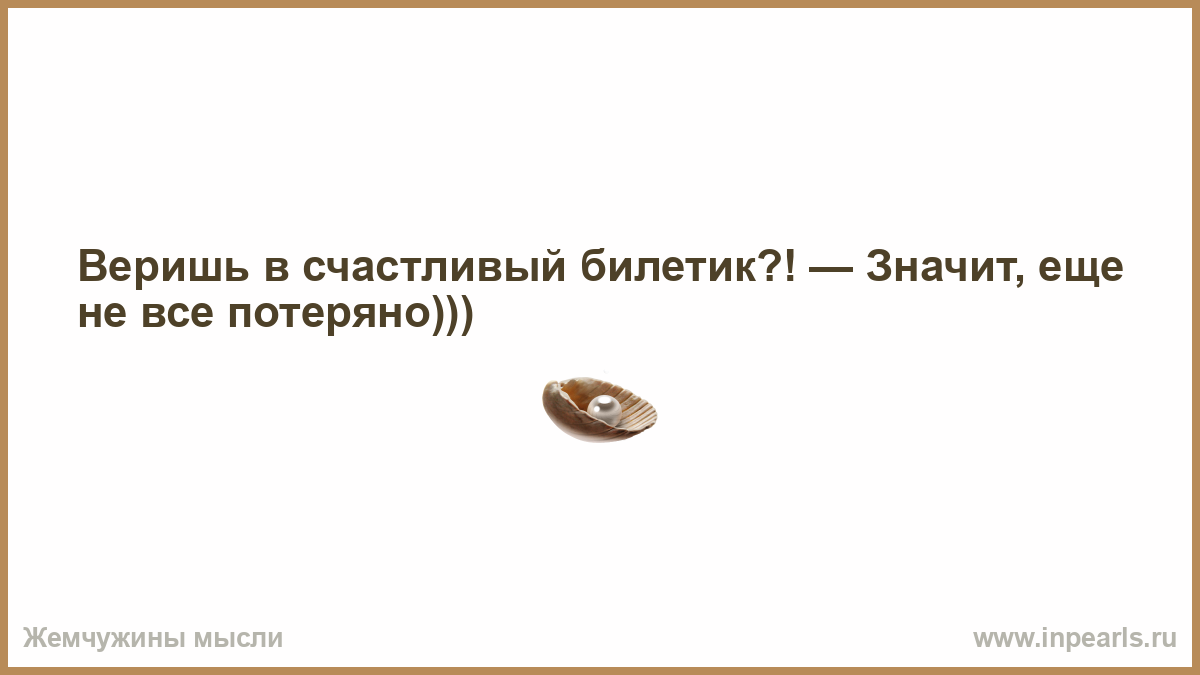 Веришь в счастливый билетик?! — Значит, еще не все потеряно)))

Жемчужины мысли

www.inpearls.ru